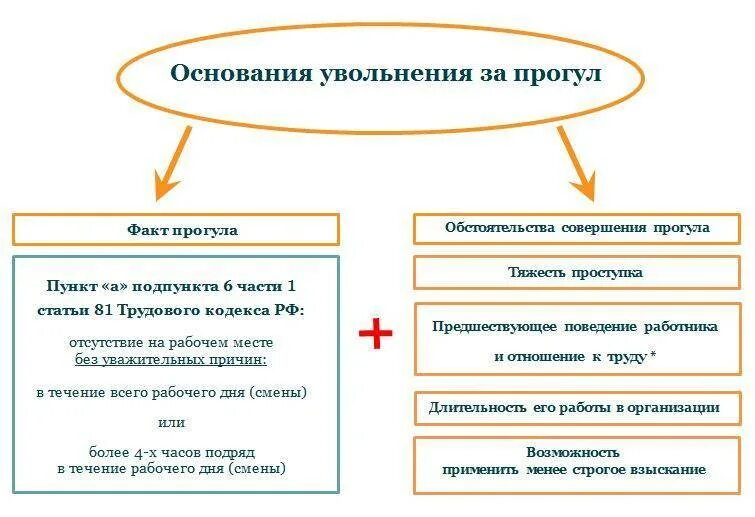 Основания увольнения за прогул

Факт прогула

Пункт «а» подпункта 6 части 1 статьи 81 Трудового кодекса РФ:

отсутствие на рабочем месте без уважительных причин:

в течение всего рабочего дня (смены)

или

более 4-х часов подряд в течение рабочего дня (смены)

+

Обстоятельства совершения прогула

Тяжесть проступка

Предшествующее поведение работника и отношение к труду *

Длительность его работы в организации

Возможность применить менее строгое взыскание